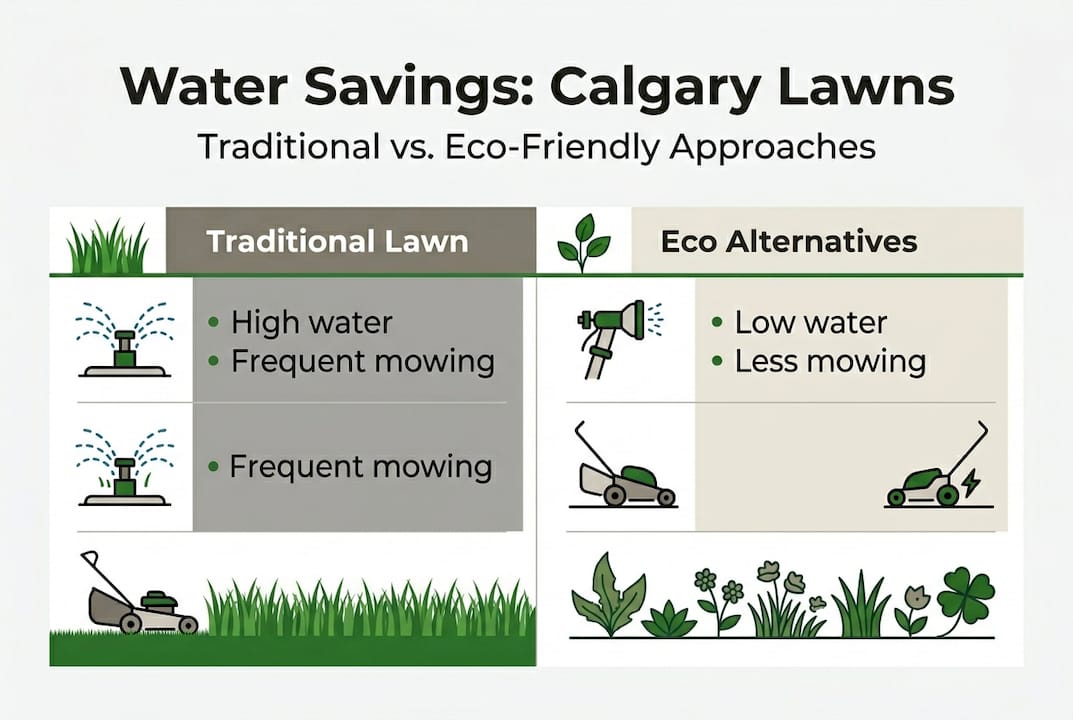 Water Savings: Calgary Lawns

Traditional vs. Eco-Friendly Approaches

Traditional Lawn

• High water
• Frequent mowing

• Frequent mowing

Eco Alternatives

• Low water
• Less mowing